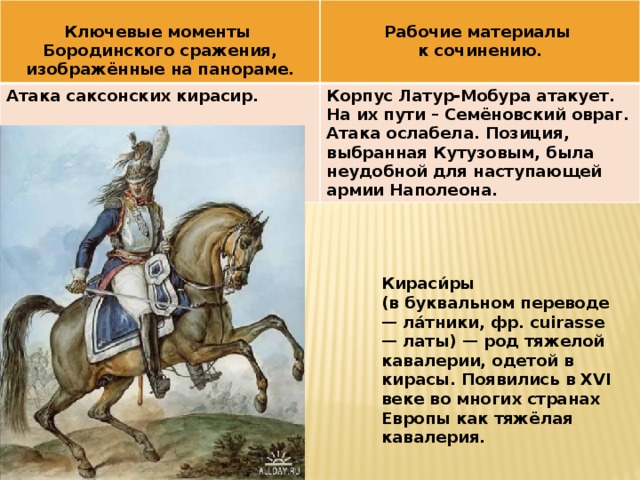 | Ключевые моменты Бородинского сражения, изображённые на панораме. | Рабочие материалы к сочинению. |
|---|---|
| Атака саксонских кирасир. | Корпус Латур-Мобура атакует. На их пути – Семёновский овраг. Атака ослабела. Позиция, выбранная Кутузовым, была неудобной для наступающей армии Наполеона. |

Кираси́ры (в буквальном переводе — ла́тники, фр. cuirasse — латы) — род тяжелой кавалерии, одетой в кирасы. Появились в XVI веке во многих странах Европы как тяжёлая кавалерия.

ALLDAY.RU